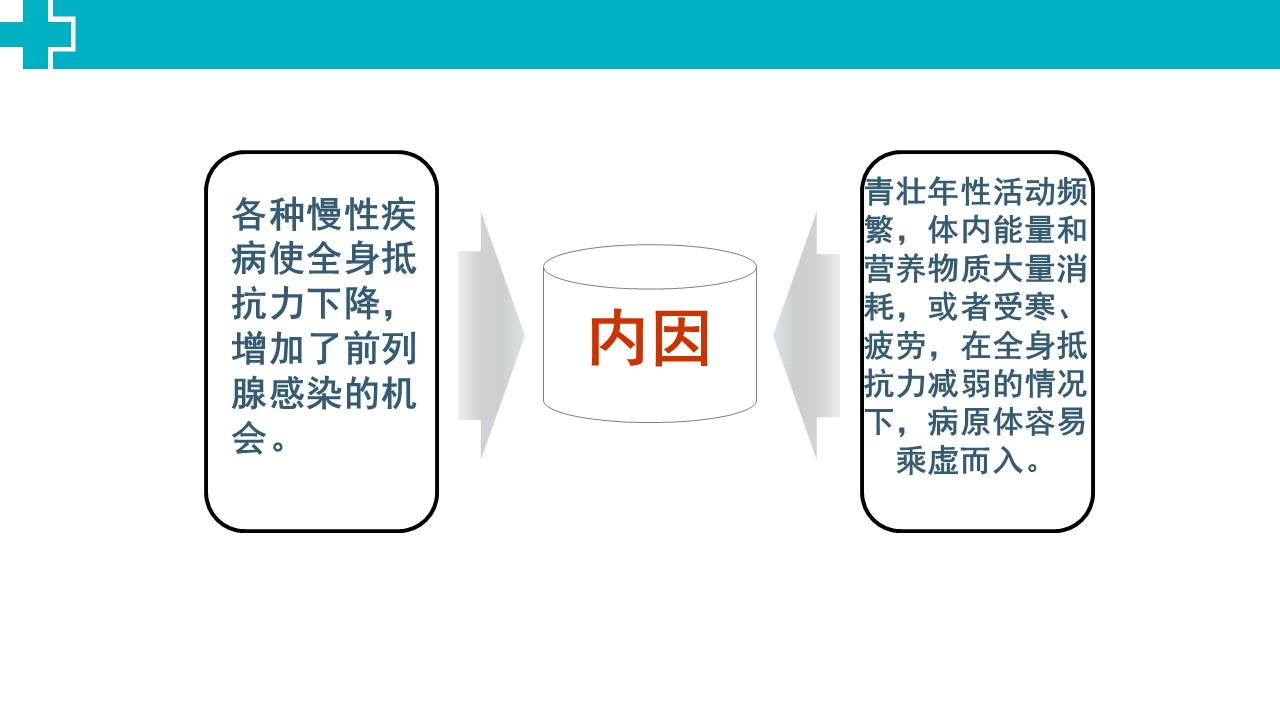 各种慢性疾病使全身抵抗力下降，增加了前列腺感染的机会。

内因

青壮年性活动频繁，体内能量和营养物质大量消耗，或者受寒、疲劳，在全身抵抗力减弱的情况下，病原体容易乘虚而入。